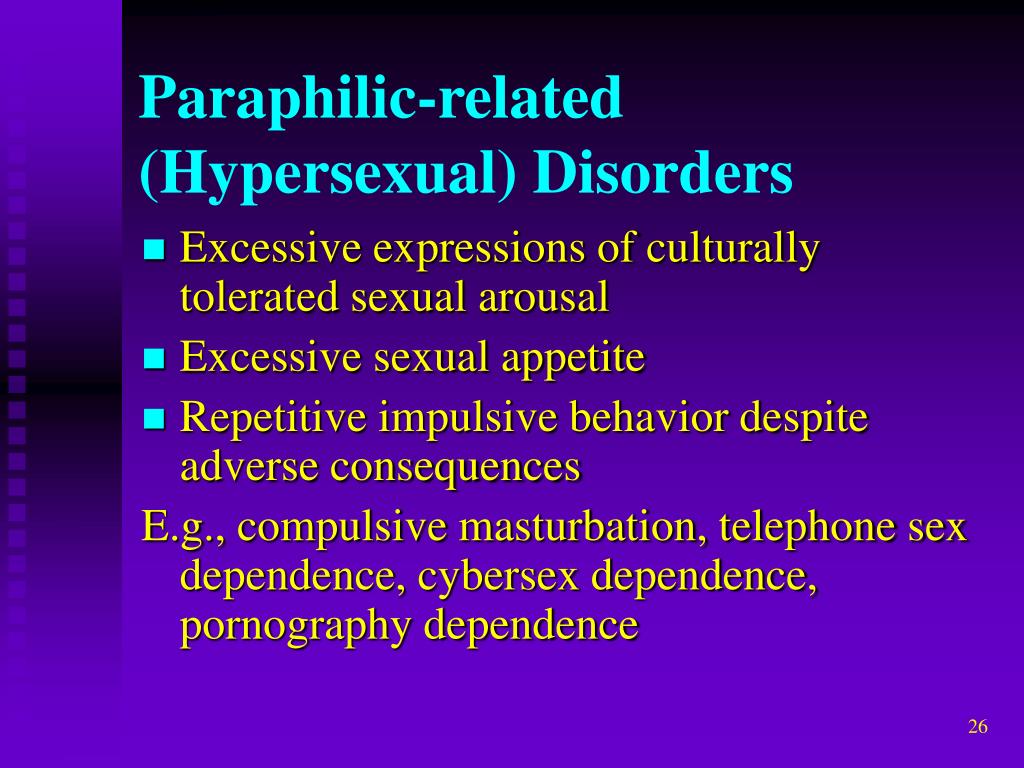 Paraphilic-related (Hypersexual) Disorders

- Excessive expressions of culturally tolerated sexual arousal
- Excessive sexual appetite
- Repetitive impulsive behavior despite adverse consequences

E.g., compulsive masturbation, telephone sex dependence, cybersex dependence, pornography dependence

26